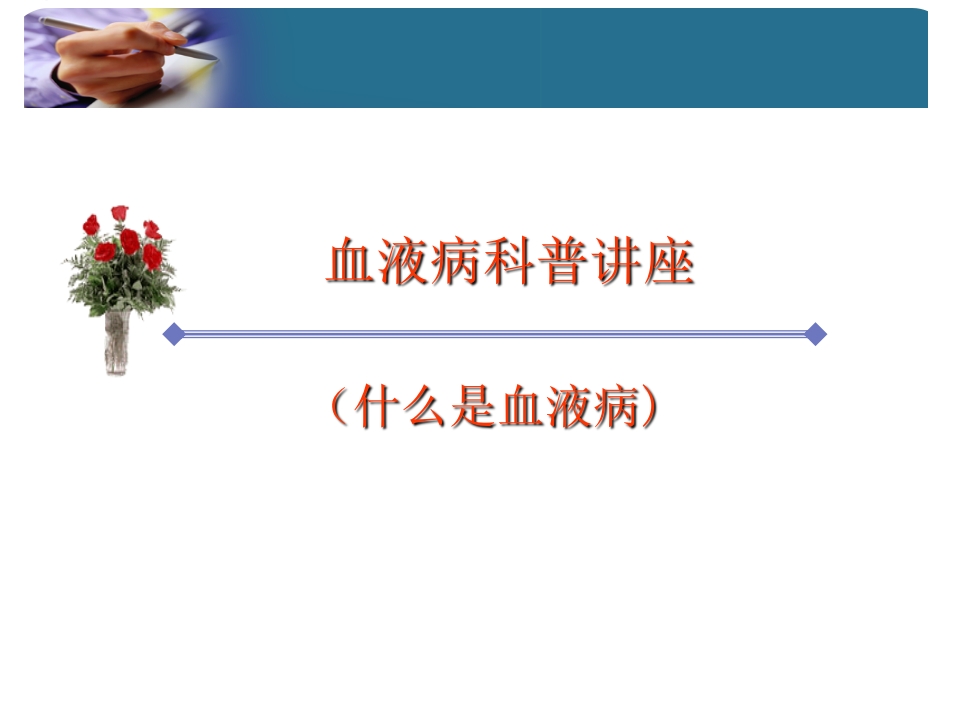 血液病科普讲座

（什么是血液病）